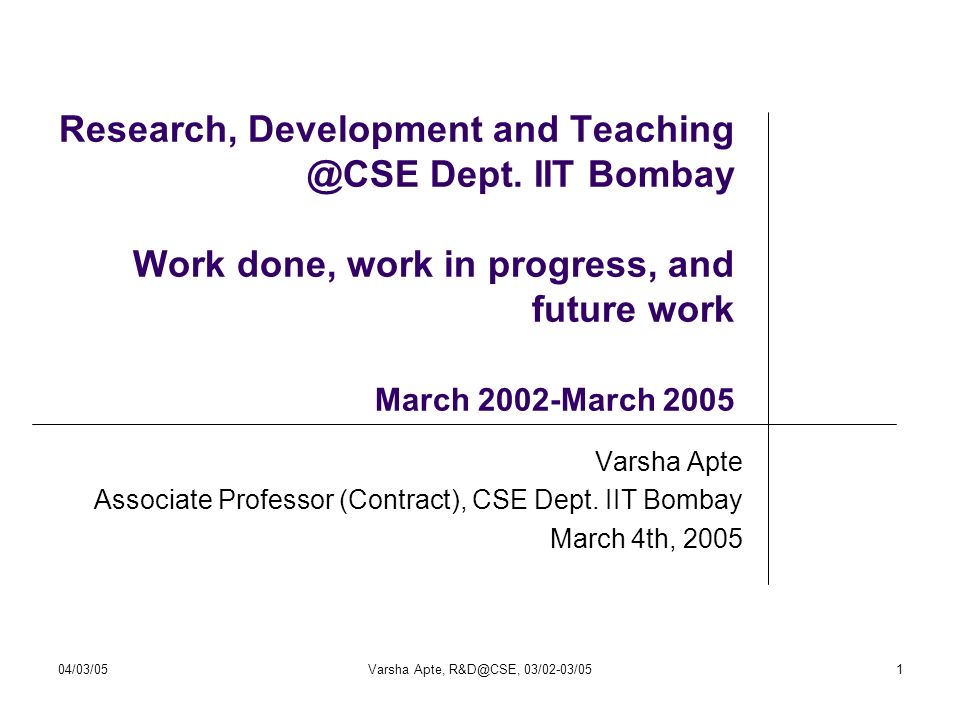 Research, Development and Teaching @CSE Dept. IIT Bombay

Work done, work in progress, and future work

March 2002-March 2005

Varsha Apte
Associate Professor (Contract), CSE Dept. IIT Bombay
March 4th, 2005

04/03/05

Varsha Apte, R&D@CSE, 03/02-03/05

1